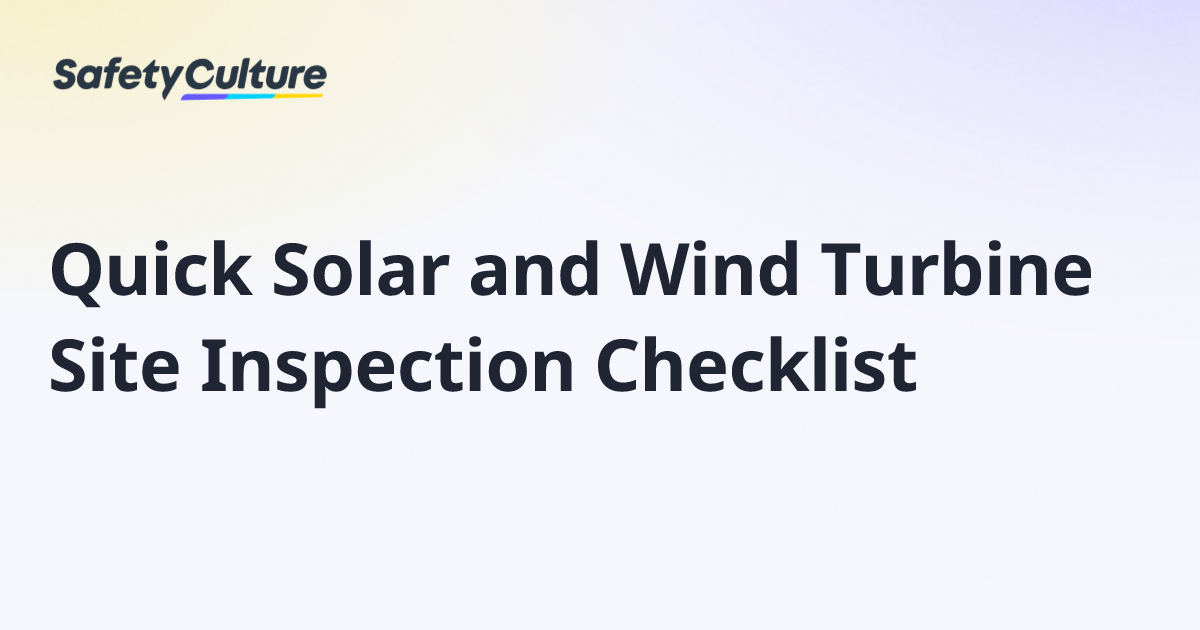 SafetyCulture

Quick Solar and Wind Turbine Site Inspection Checklist